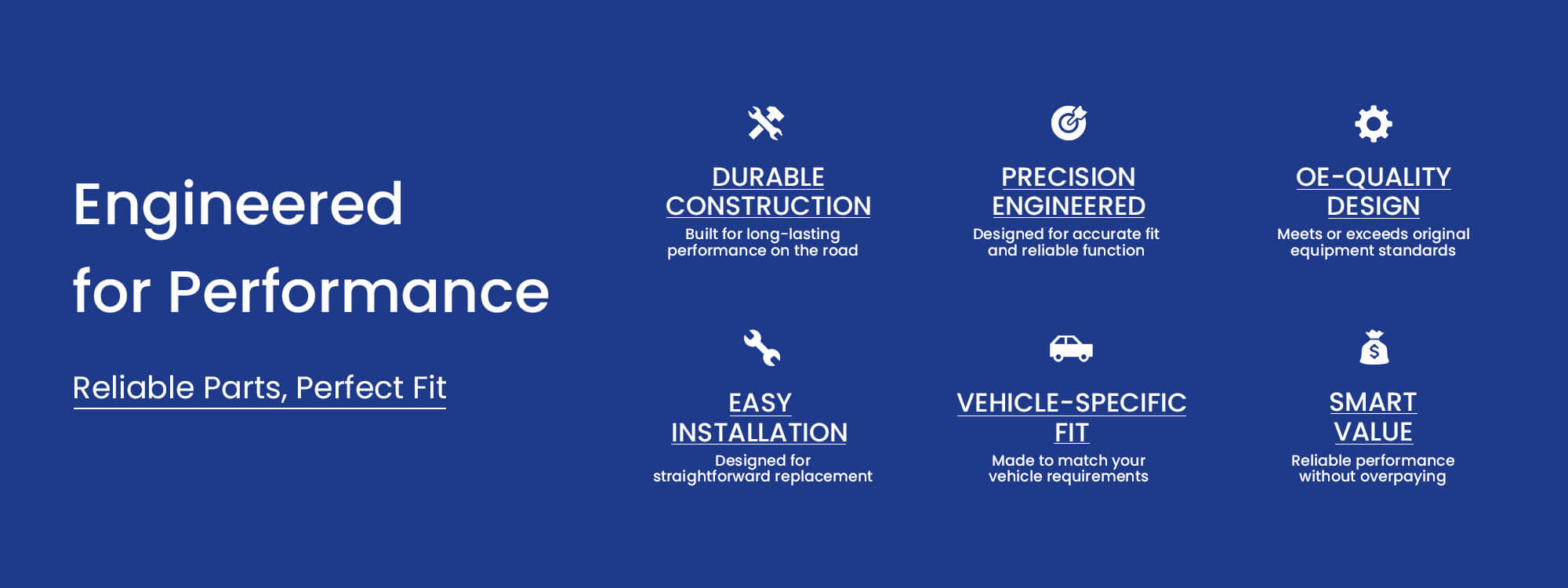 Engineered for Performance

Reliable Parts, Perfect Fit

DURABLE CONSTRUCTION
Built for long-lasting performance on the road

PRECISION ENGINEERED
Designed for accurate fit and reliable function

OE-QUALITY DESIGN
Meets or exceeds original equipment standards

EASY INSTALLATION
Designed for straightforward replacement

VEHICLE-SPECIFIC FIT
Made to match your vehicle requirements

SMART VALUE
Reliable performance without overpaying